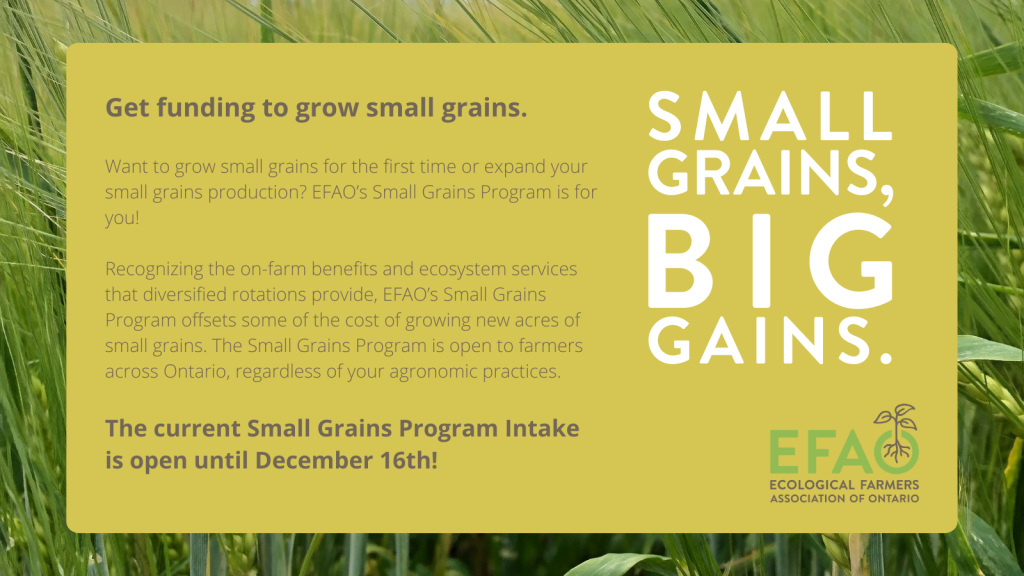 Get funding to grow small grains.

Want to grow small grains for the first time or expand your small grains production? EFAO's Small Grains Program is for you!

Recognizing the on-farm benefits and ecosystem services that diversified rotations provide, EFAO's Small Grains Program offsets some of the cost of growing new acres of small grains. The Small Grains Program is open to farmers across Ontario, regardless of your agronomic practices.

The current Small Grains Program Intake is open until December 16th!

SMALL GRAINS, BIG GAINS.

EFAO
ECOLOGICAL FARMERS ASSOCIATION OF ONTARIO